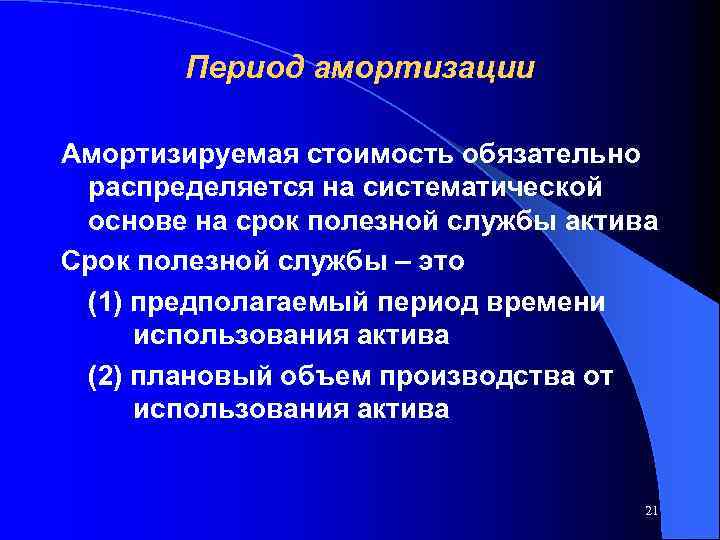 Период амортизации

Амортизируемая стоимость обязательно распределяется на систематической основе на срок полезной службы актива

Срок полезной службы – это

(1) предполагаемый период времени использования актива

(2) плановый объем производства от использования актива

21